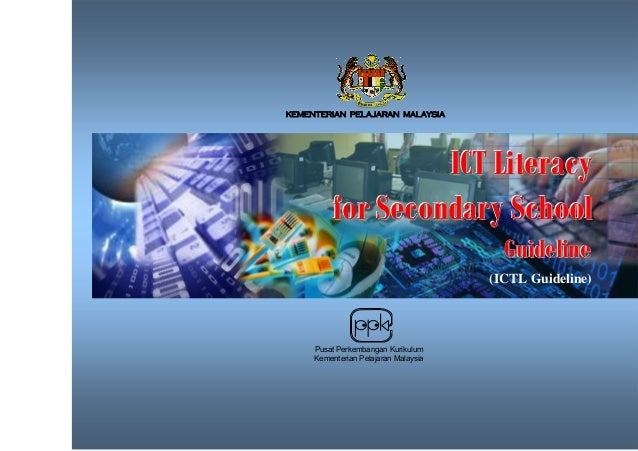 KEMENTERIAN PELAJARAN MALAYSIA

ICT Literacy
for Secondary School
Guideline
(ICTL Guideline)

ppk

Pusat Perkembangan Kurikulum
Kementerian Pelajaran Malaysia